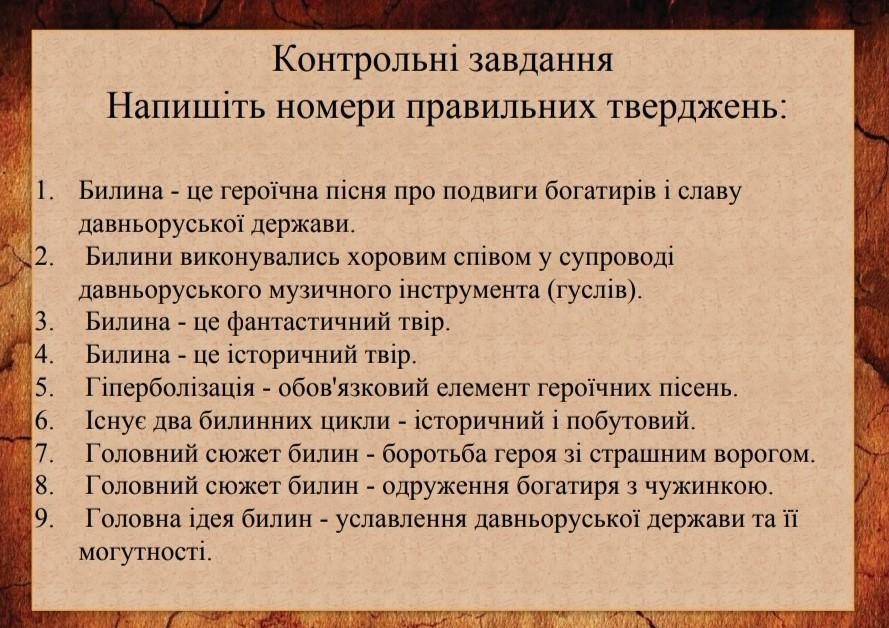 Контрольні завдання
Напишіть номери правильних тверджень:

1. Билина - це героїчна пісня про подвиги богатирів і славу давньоруської держави.
2. Билини виконувались хоровим співом у супроводі давньоруського музичного інструмента (гуслів).
3. Билина - це фантастичний твір.
4. Билина - це історичний твір.
5. Гіперболізація - обов'язковий елемент героїчних пісень.
6. Існує два билинних цикли - історичний і побутовий.
7. Головний сюжет билин - боротьба героя зі страшним ворогом.
8. Головний сюжет билин - одруження богатиря з чужинкою.
9. Головна ідея билин - уславлення давньоруської держави та її могутності.